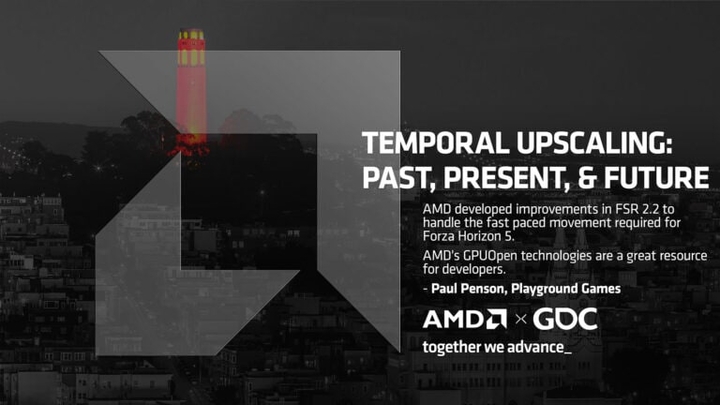 TEMPORAL UPSCALING: PAST, PRESENT, & FUTURE

AMD developed improvements in FSR 2.2 to handle the fast paced movement required for Forza Horizon 5.

AMD's GPUOpen technologies are a great resource for developers.

- Paul Penson, Playground Games

AMD × GDC

together we advance_